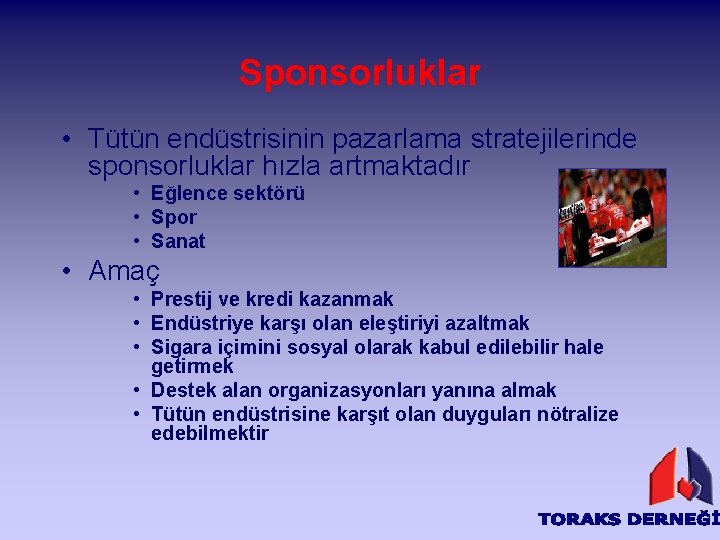 Sponsorluklar

• Tütün endüstrisinin pazarlama stratejilerinde sponsorluklar hızla artmaktadır
  • Eğlence sektörü
  • Spor
  • Sanat
• Amaç
  • Prestij ve kredi kazanmak
  • Endüstriye karşı olan eleştiriyi azaltmak
  • Sigara içimini sosyal olarak kabul edilebilir hale getirmek
  • Destek alan organizasyonları yanına almak
  • Tütün endüstrisine karşıt olan duyguları nötralize edebilmektir

TORAKS DERNEĞİ